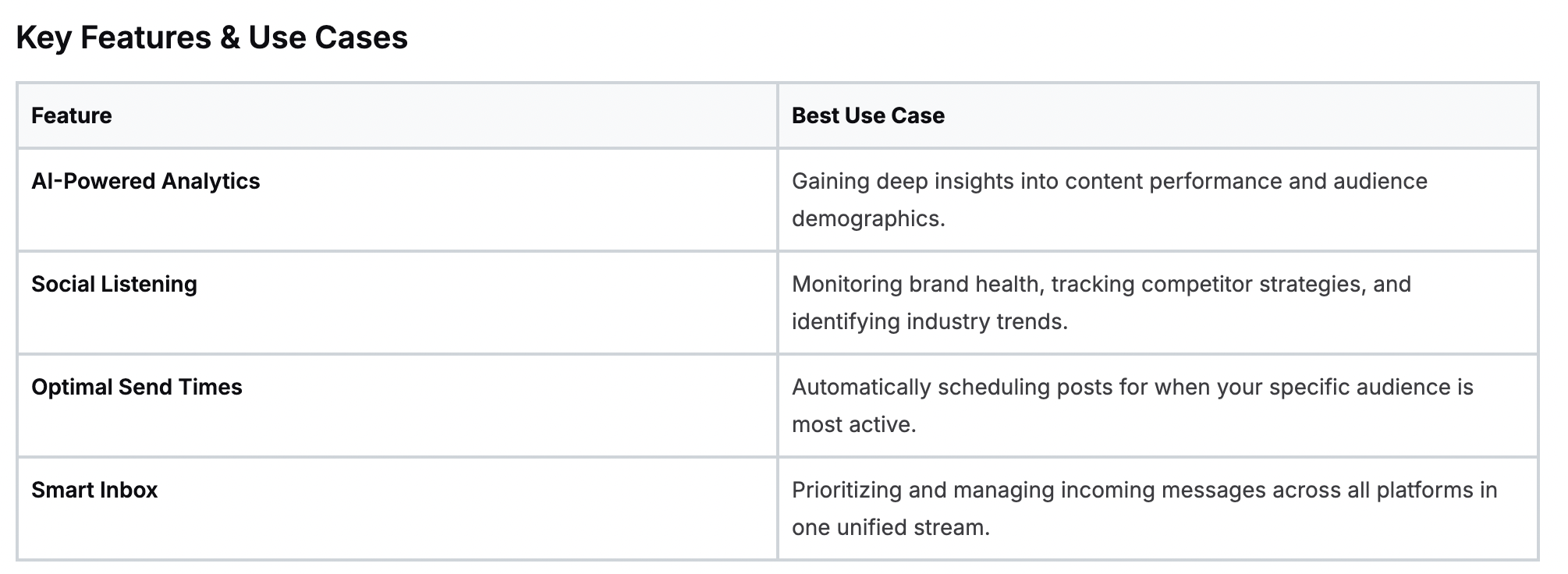 Key Features & Use Cases

| Feature | Best Use Case |
|---|---|
| AI-Powered Analytics | Gaining deep insights into content performance and audience demographics. |
| Social Listening | Monitoring brand health, tracking competitor strategies, and identifying industry trends. |
| Optimal Send Times | Automatically scheduling posts for when your specific audience is most active. |
| Smart Inbox | Prioritizing and managing incoming messages across all platforms in one unified stream. |